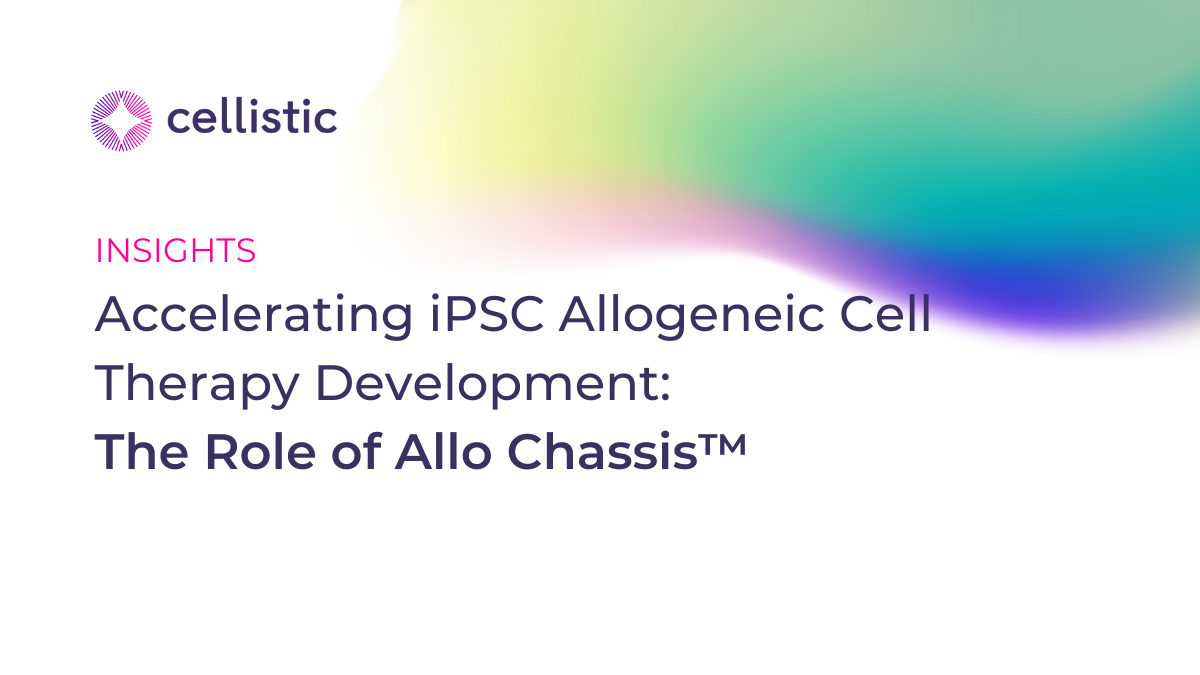 cellistic

INSIGHTS

Accelerating iPSC Allogeneic Cell Therapy Development:
The Role of Allo Chassis™